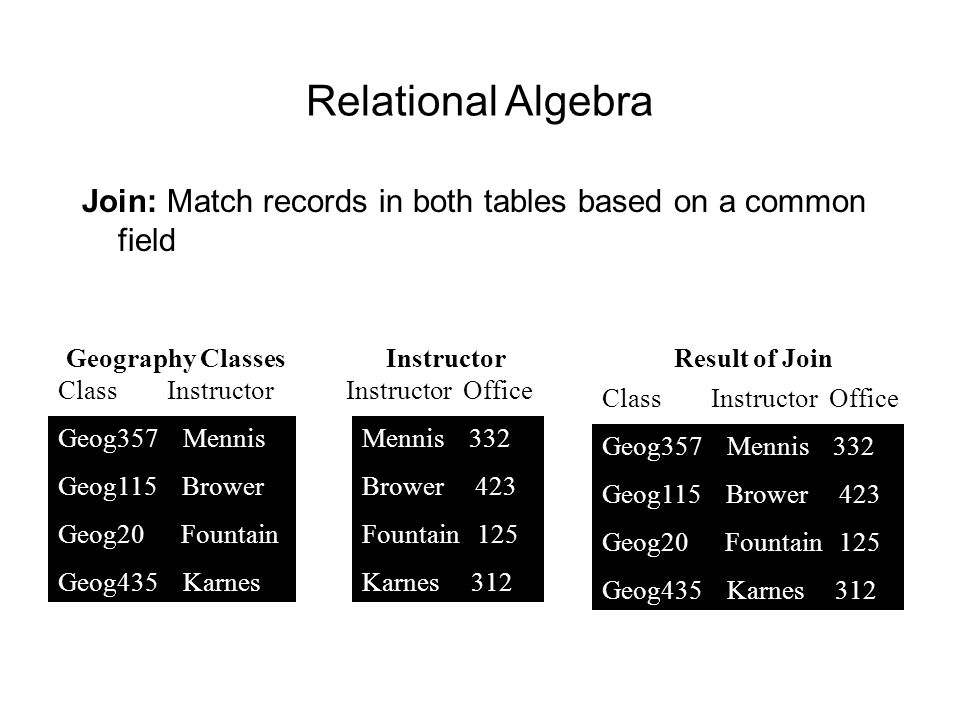 Relational Algebra

Join: Match records in both tables based on a common field

Geography Classes

| Class | Instructor |
|---|---|
| Geog357 | Mennis |
| Geog115 | Brower |
| Geog20 | Fountain |
| Geog435 | Karnes |

Instructor

| Instructor | Office |
|---|---|
| Mennis | 332 |
| Brower | 423 |
| Fountain | 125 |
| Karnes | 312 |

Result of Join

| Class | Instructor | Office |
|---|---|---|
| Geog357 | Mennis | 332 |
| Geog115 | Brower | 423 |
| Geog20 | Fountain | 125 |
| Geog435 | Karnes | 312 |